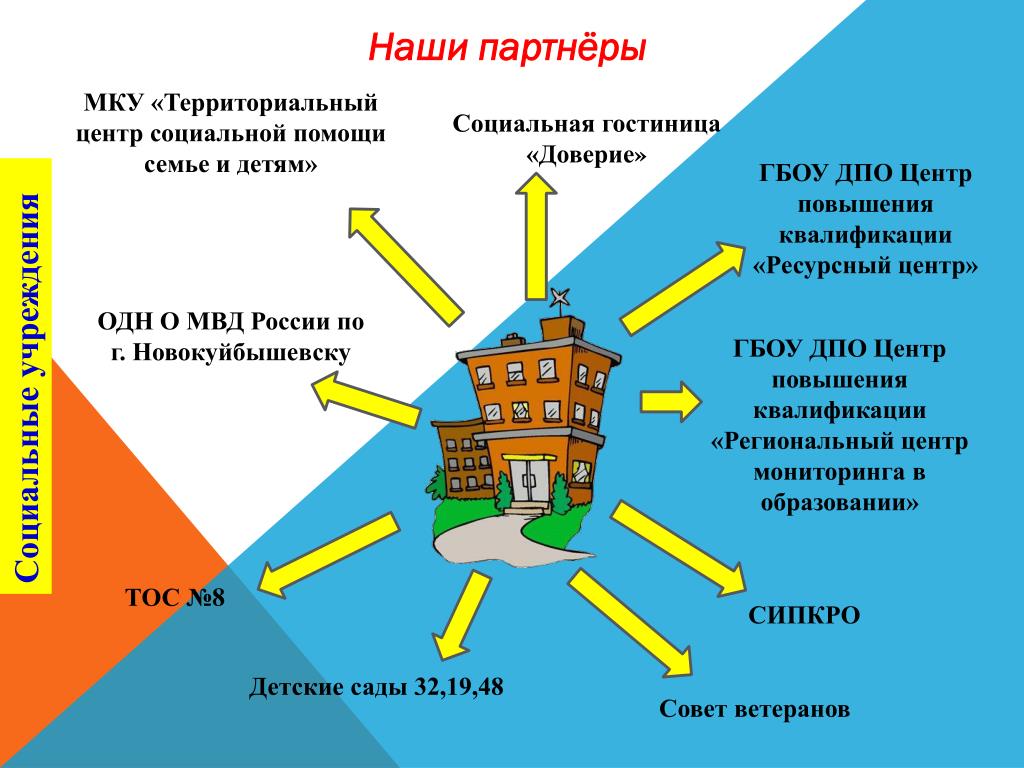 Наши партнёры

Социальные учреждения

МКУ «Территориальный центр социальной помощи семье и детям»

Социальная гостиница «Доверие»

ГБОУ ДПО Центр повышения квалификации «Ресурсный центр»

ОДН О МВД России по г. Новокуйбышевску

ГБОУ ДПО Центр повышения квалификации «Региональный центр мониторинга в образовании»

ТОС №8

СИПКРО

Детские сады 32,19,48

Совет ветеранов